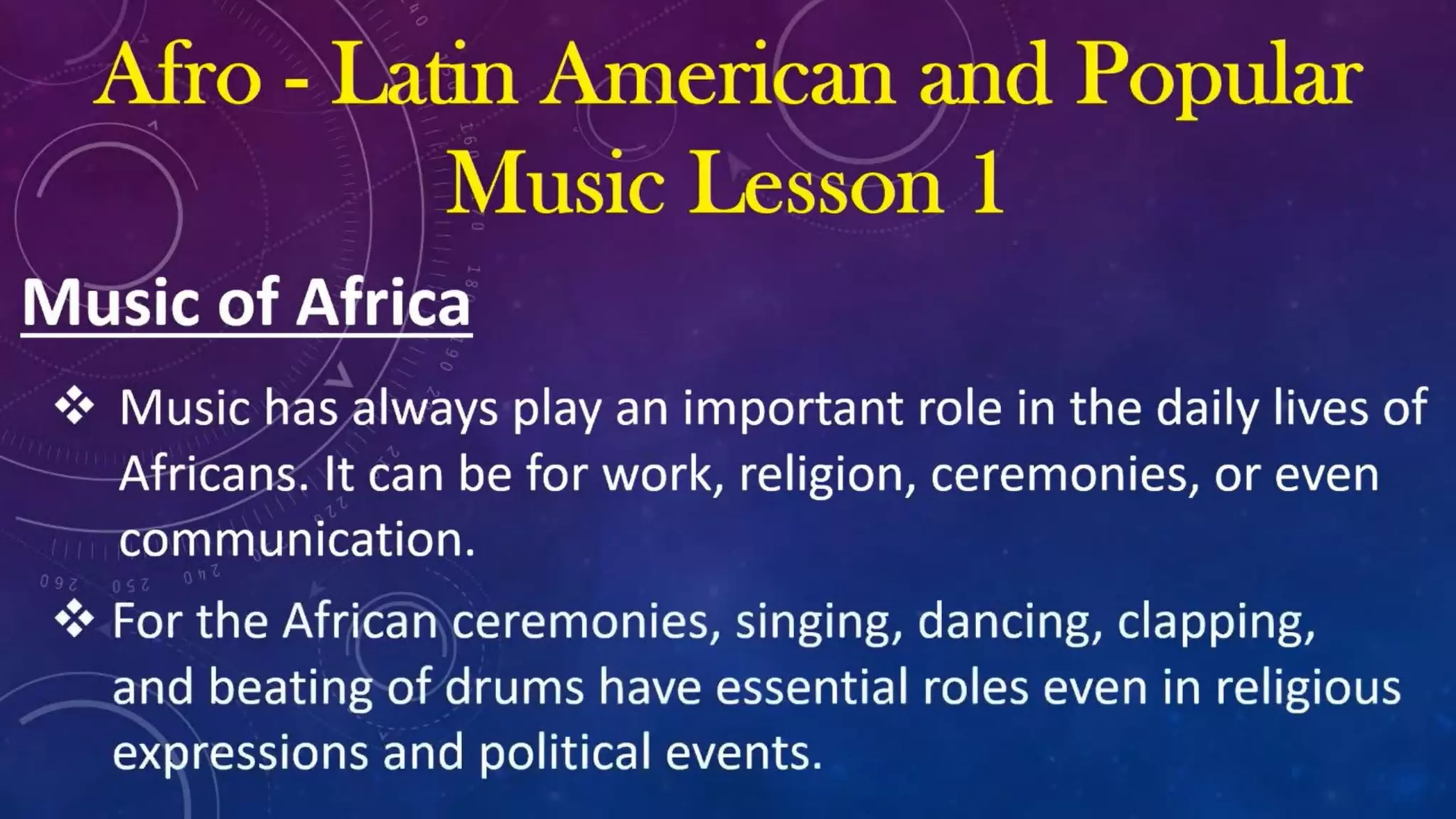 Afro - Latin American and Popular Music Lesson 1

Music of Africa

❖ Music has always play an important role in the daily lives of Africans. It can be for work, religion, ceremonies, or even communication.

❖ For the African ceremonies, singing, dancing, clapping, and beating of drums have essential roles even in religious expressions and political events.